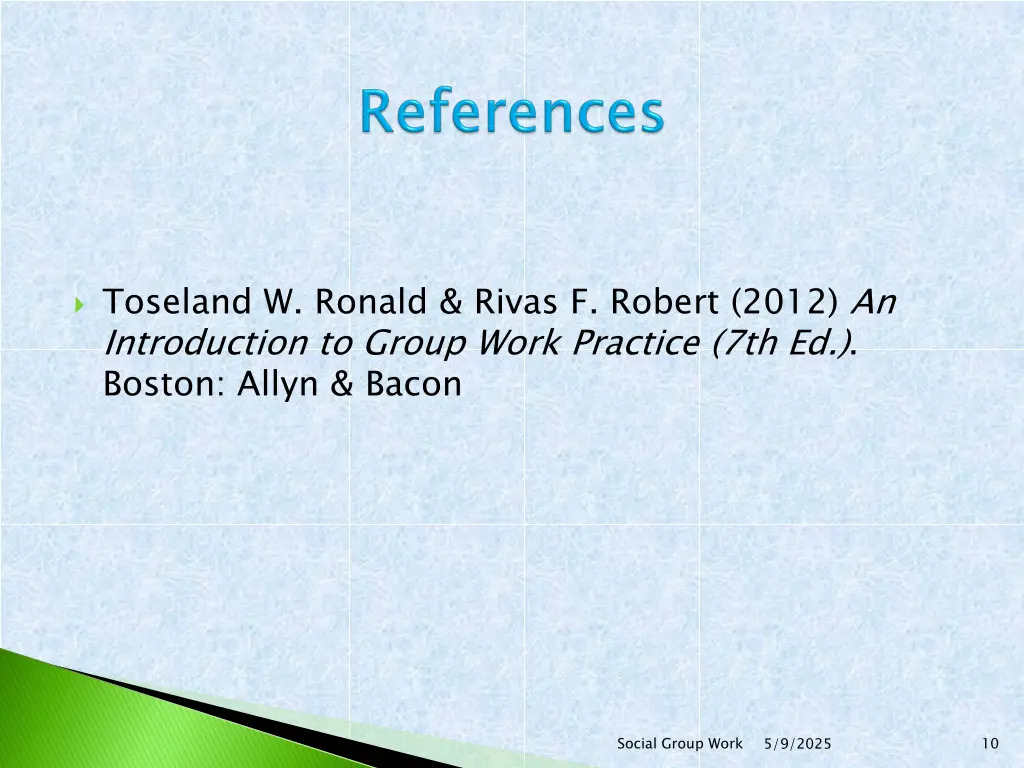 References

Toseland W. Ronald & Rivas F. Robert (2012) An Introduction to Group Work Practice (7th Ed.). Boston: Allyn & Bacon

Social Group Work 5/9/2025 10